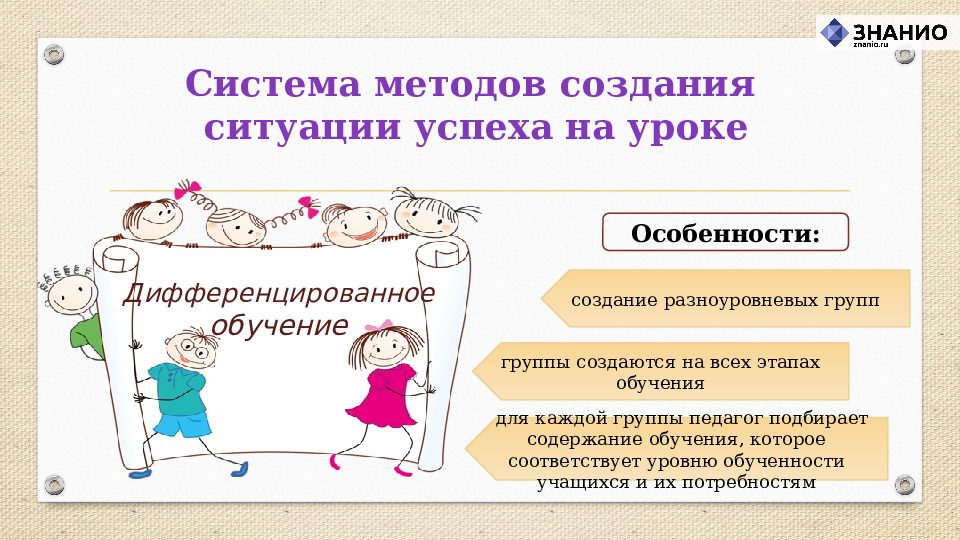 ЗНАНИО
znanio.ru

Система методов создания ситуации успеха на уроке

Дифференцированное обучение

Особенности:

создание разноуровневых групп

группы создаются на всех этапах обучения

для каждой группы педагог подбирает содержание обучения, которое соответствует уровню обученности учащихся и их потребностям